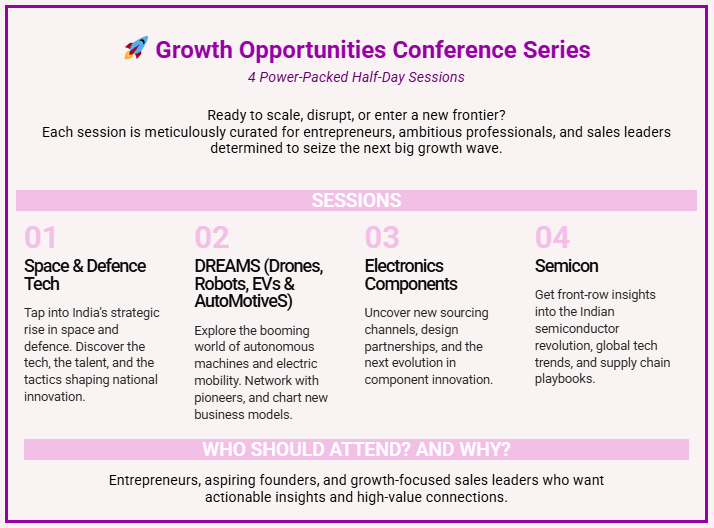 🚀 Growth Opportunities Conference Series

4 Power-Packed Half-Day Sessions

Ready to scale, disrupt, or enter a new frontier?
Each session is meticulously curated for entrepreneurs, ambitious professionals, and sales leaders determined to seize the next big growth wave.

SESSIONS

01

Space & Defence Tech

Tap into India's strategic rise in space and defence. Discover the tech, the talent, and the tactics shaping national innovation.

02

DREAMS (Drones, Robots, EVs & AutoMotiveS)

Explore the booming world of autonomous machines and electric mobility. Network with pioneers, and chart new business models.

03

Electronics Components

Uncover new sourcing channels, design partnerships, and the next evolution in component innovation.

04

Semicon

Get front-row insights into the Indian semiconductor revolution, global tech trends, and supply chain playbooks.

WHO SHOULD ATTEND? AND WHY?

Entrepreneurs, aspiring founders, and growth-focused sales leaders who want actionable insights and high-value connections.